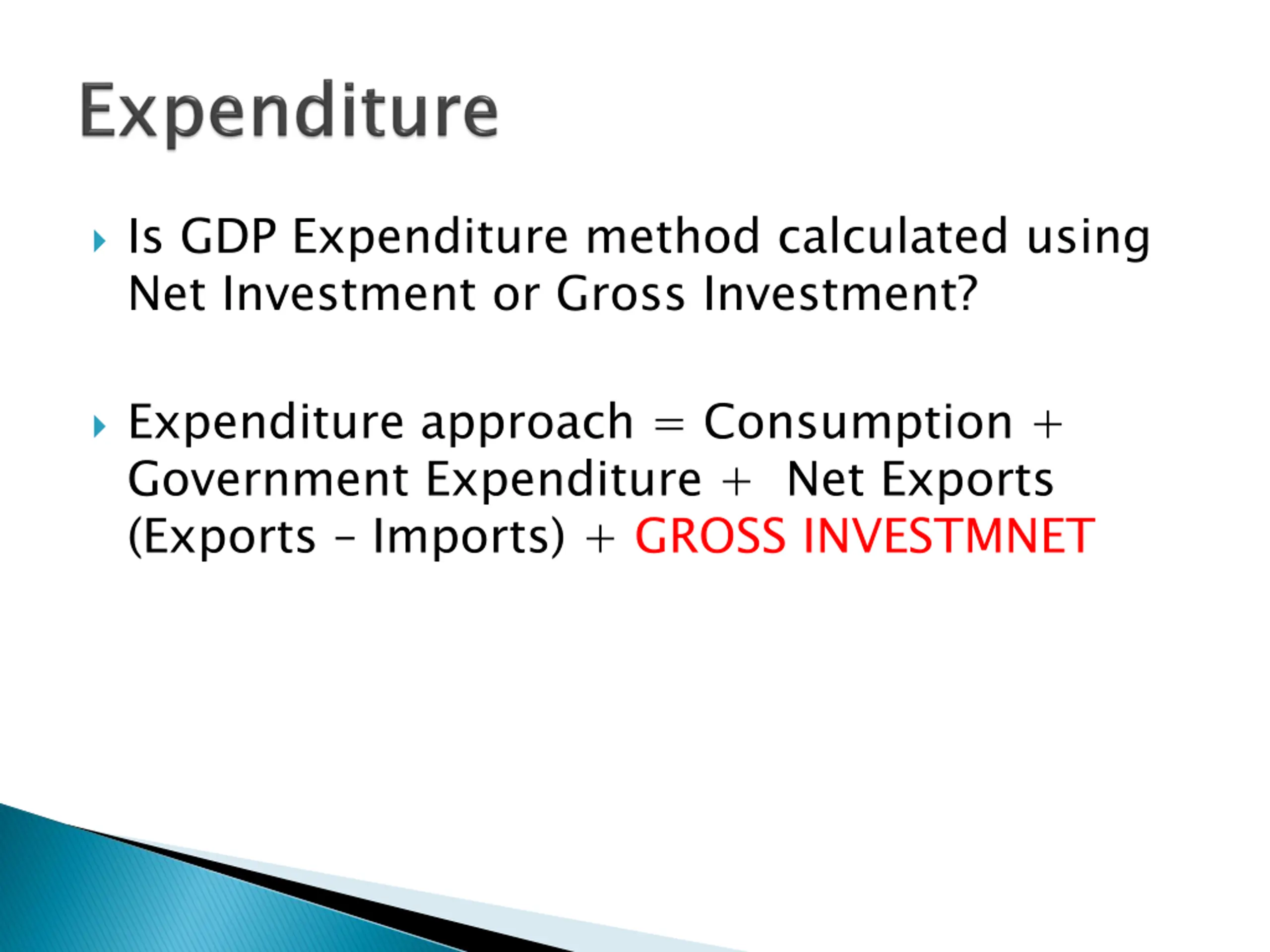 Expenditure

Is GDP Expenditure method calculated using Net Investment or Gross Investment?

Expenditure approach = Consumption + Government Expenditure + Net Exports (Exports – Imports) + GROSS INVESTMNET